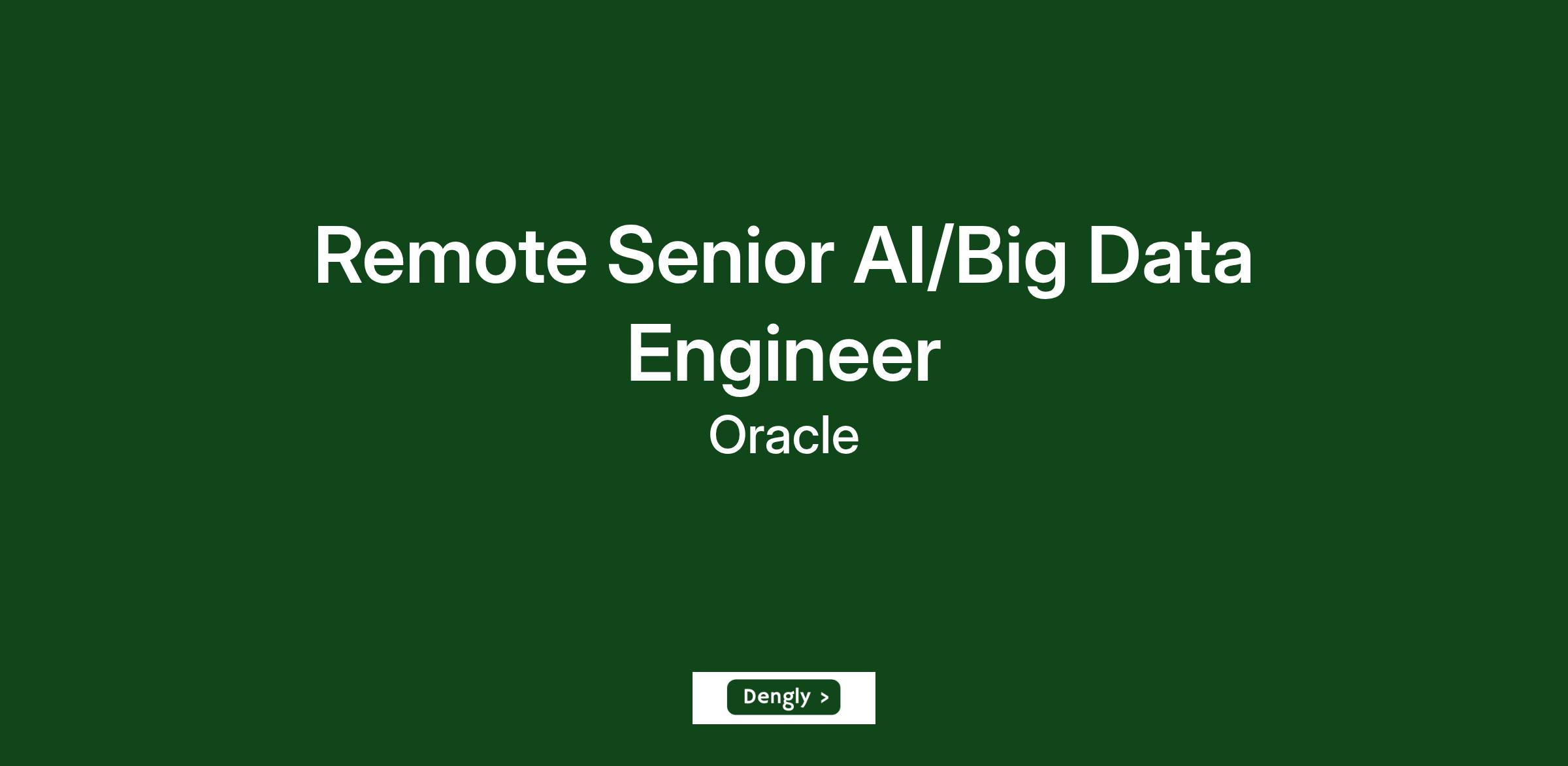 Remote Senior AI/Big Data Engineer
Oracle

Dengly >